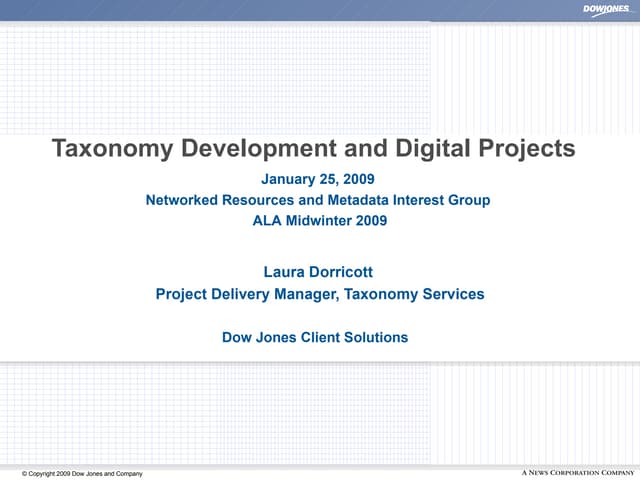 DOWJONES

Taxonomy Development and Digital Projects

January 25, 2009
Networked Resources and Metadata Interest Group
ALA Midwinter 2009

Laura Dorricott
Project Delivery Manager, Taxonomy Services

Dow Jones Client Solutions

© Copyright 2009 Dow Jones and Company

A NEWS CORPORATION COMPANY